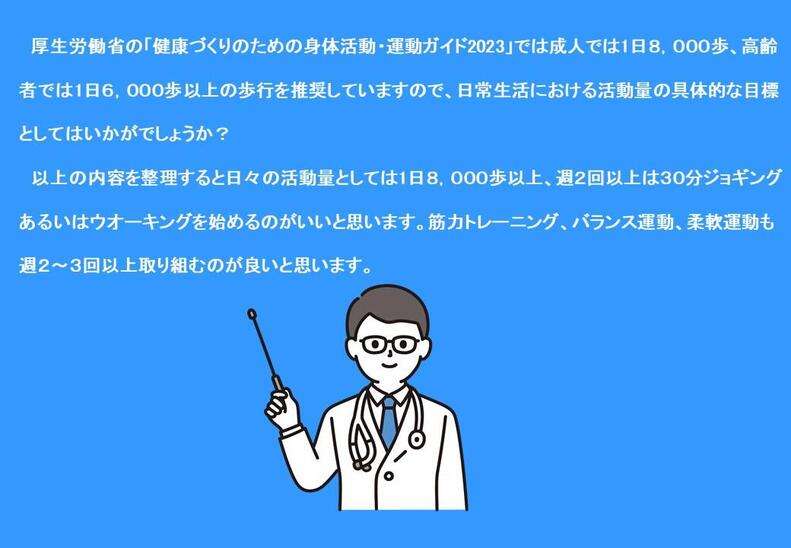 厚生労働省の「健康づくりのための身体活動・運動ガイド2023」では成人では1日8，000歩、高齢者では1日6，000歩以上の歩行を推奨していますので、日常生活における活動量の具体的な目標としてはいかがでしょうか？

以上の内容を整理すると日々の活動量としては1日8，000歩以上、週2回以上は30分ジョギングあるいはウオーキングを始めるのがいいと思います。筋力トレーニング、バランス運動、柔軟運動も週2～3回以上取り組むのが良いと思います。